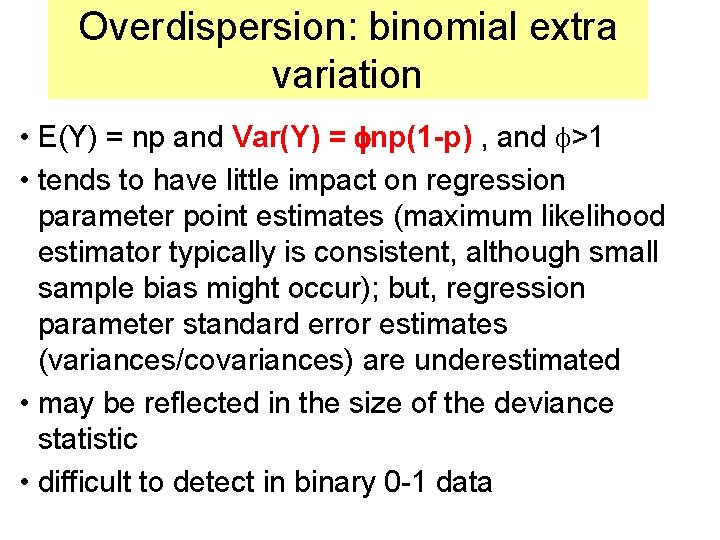 Overdispersion: binomial extra variation

• E(Y) = np and Var(Y) = $\phi$np(1-p) , and $\phi$>1
• tends to have little impact on regression parameter point estimates (maximum likelihood estimator typically is consistent, although small sample bias might occur); but, regression parameter standard error estimates (variances/covariances) are underestimated
• may be reflected in the size of the deviance statistic
• difficult to detect in binary 0-1 data